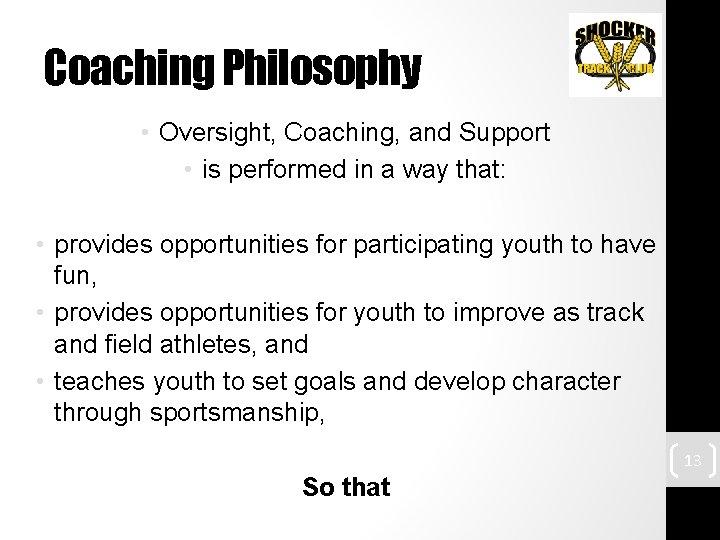 Coaching Philosophy

SHOCKER TRACK CLUB

• Oversight, Coaching, and Support

• is performed in a way that:

• provides opportunities for participating youth to have fun,

• provides opportunities for youth to improve as track and field athletes, and

• teaches youth to set goals and develop character through sportsmanship,

So that

13